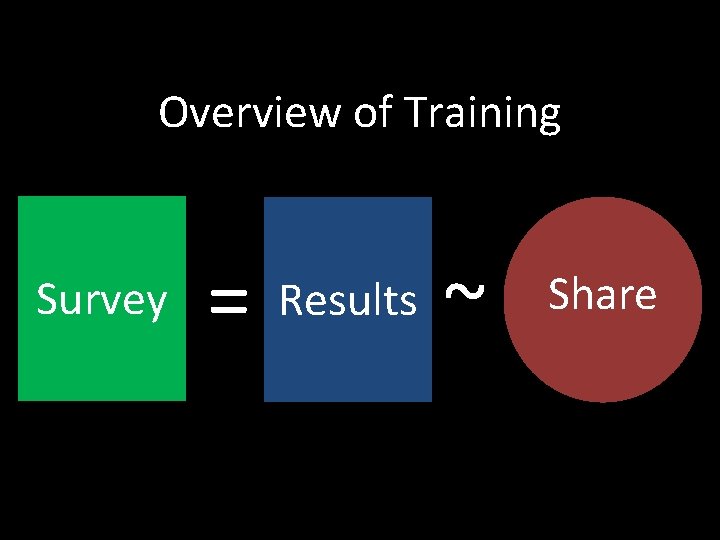 Overview of Training

Survey = Results ~ Share